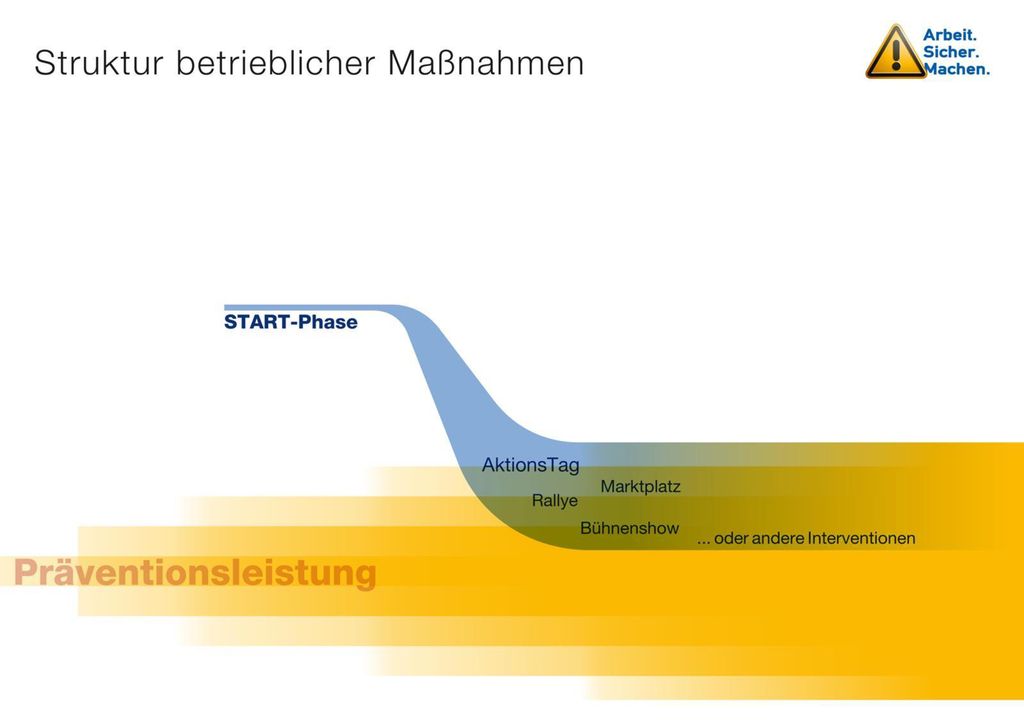 Struktur betrieblicher Maßnahmen

Arbeit. Sicher. Machen.

START-Phase

AktionsTag

Marktplatz

Rallye

Bühnenshow

... oder andere Interventionen

Präventionsleistung